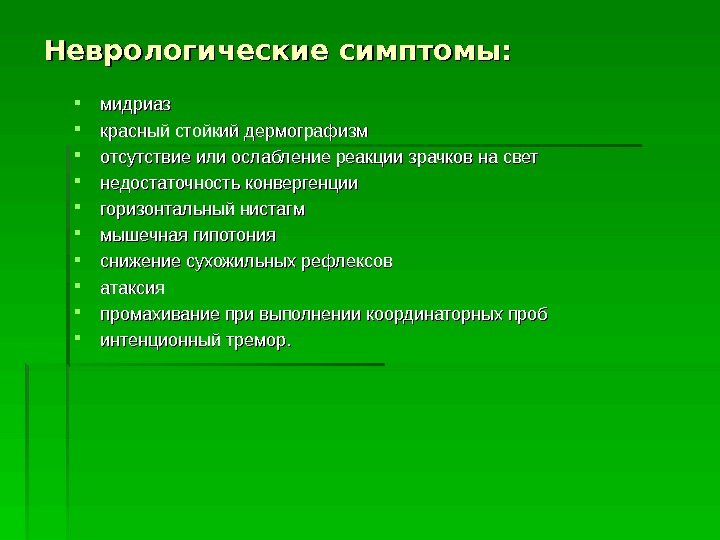 Неврологические симптомы:

- мидриаз
- красный стойкий дермографизм
- отсутствие или ослабление реакции зрачков на свет
- недостаточность конвергенции
- горизонтальный нистагм
- мышечная гипотония
- снижение сухожильных рефлексов
- атаксия
- промахивание при выполнении координаторных проб
- интенционный тремор.